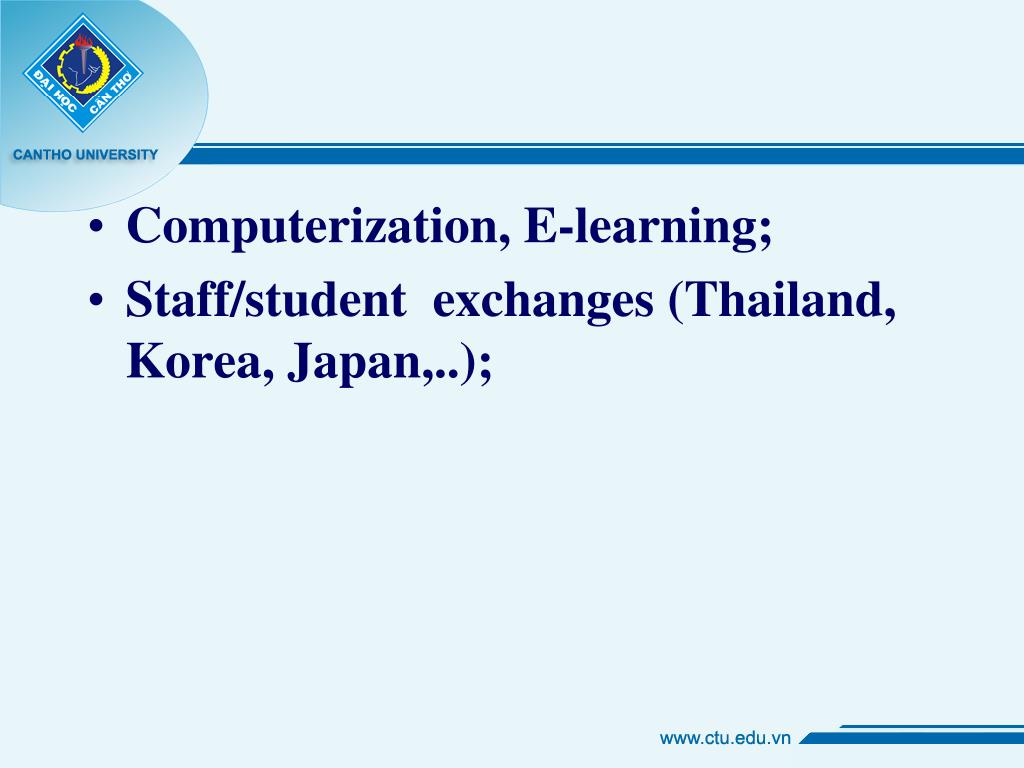 ĐẠI HỌC CẦN THƠ

CANTHO UNIVERSITY

• Computerization, E-learning;
• Staff/student exchanges (Thailand, Korea, Japan,..);

www.ctu.edu.vn